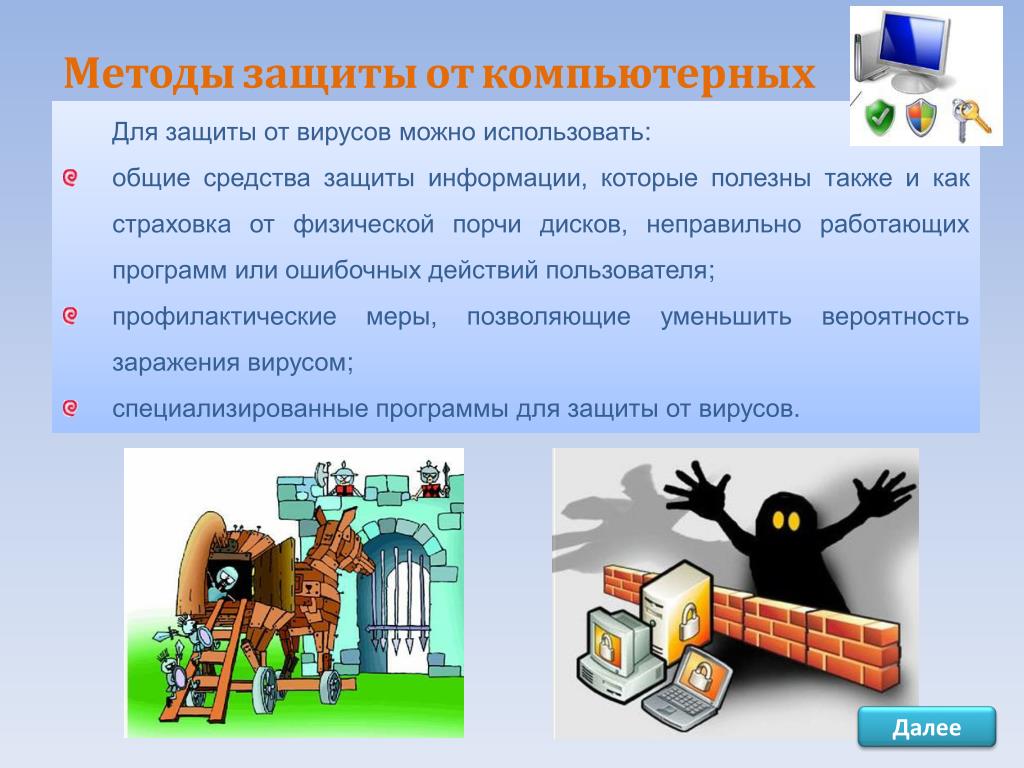 Методы защиты от компьютерных

Для защиты от вирусов можно использовать:

общие средства защиты информации, которые полезны также и как страховка от физической порчи дисков, неправильно работающих программ или ошибочных действий пользователя;

профилактические меры, позволяющие уменьшить вероятность заражения вирусом;

специализированные программы для защиты от вирусов.

Далее